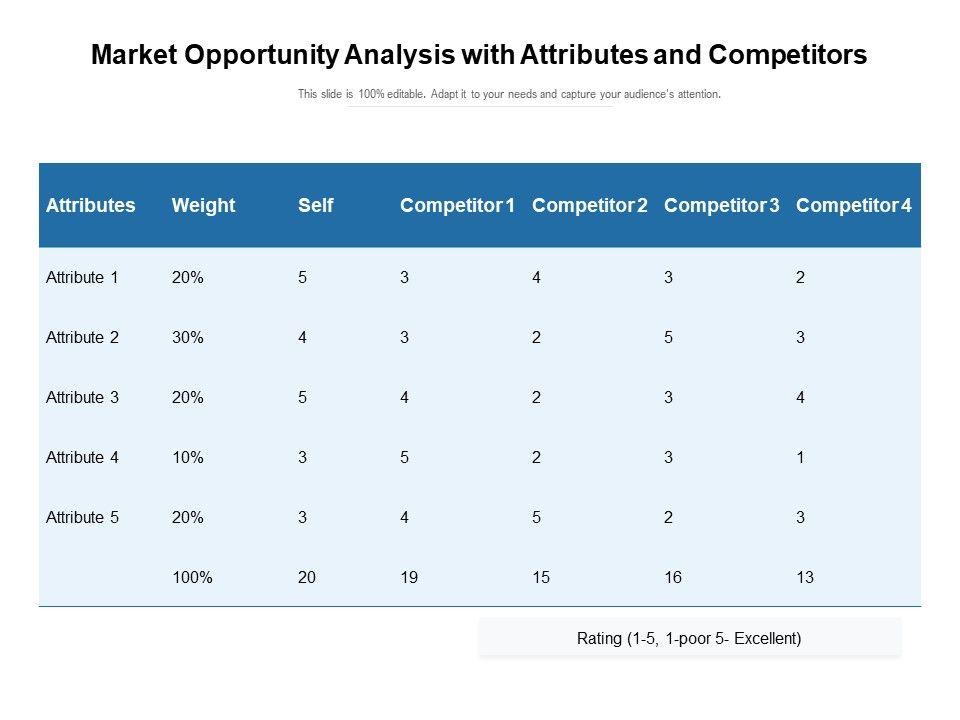 Market Opportunity Analysis with Attributes and Competitors

This slide is 100% editable. Adapt it to your needs and capture your audience's attention.

| Attributes | Weight | Self | Competitor 1 | Competitor 2 | Competitor 3 | Competitor 4 |
|---|---|---|---|---|---|---|
| Attribute 1 | 20% | 5 | 3 | 4 | 3 | 2 |
| Attribute 2 | 30% | 4 | 3 | 2 | 5 | 3 |
| Attribute 3 | 20% | 5 | 4 | 2 | 3 | 4 |
| Attribute 4 | 10% | 3 | 5 | 2 | 3 | 1 |
| Attribute 5 | 20% | 3 | 4 | 5 | 2 | 3 |
| | 100% | 20 | 19 | 15 | 16 | 13 |

Rating (1-5, 1-poor 5- Excellent)